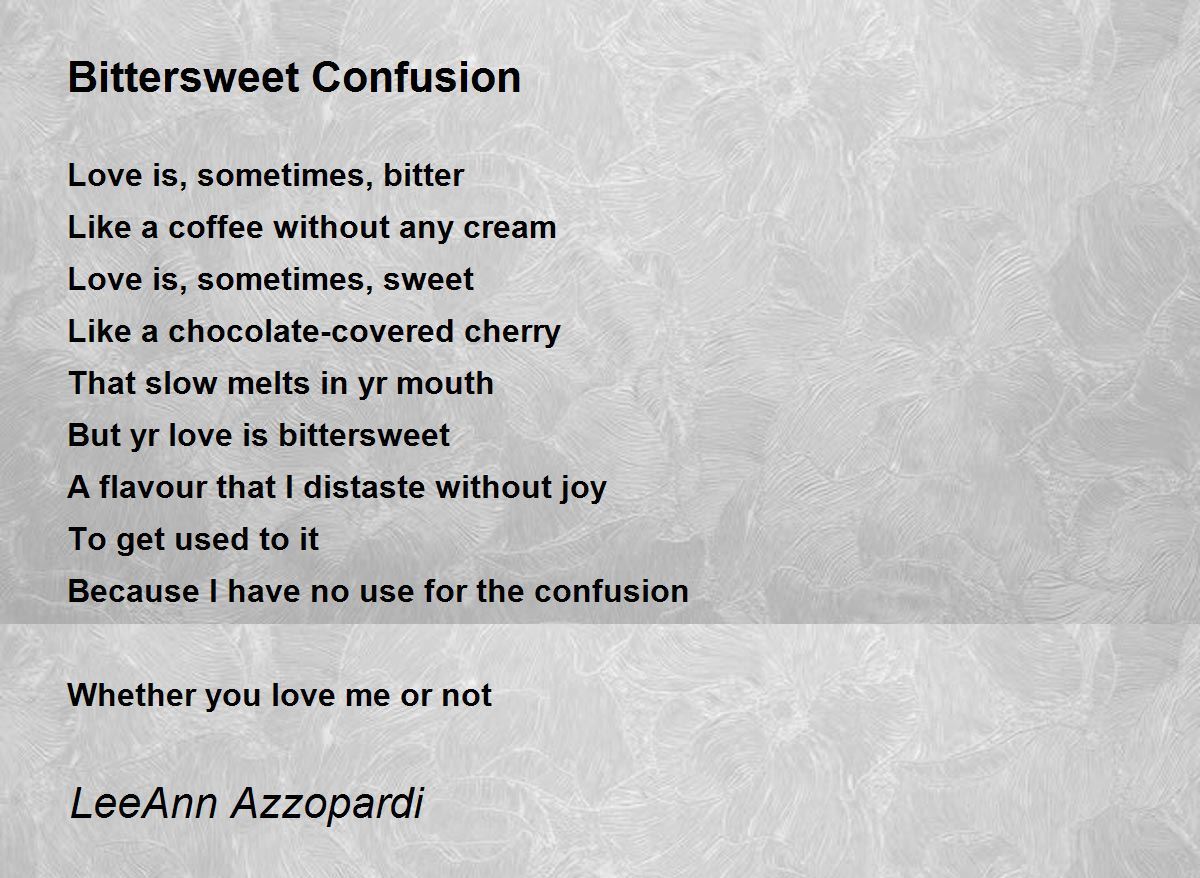 Bittersweet Confusion

Love is, sometimes, bitter
Like a coffee without any cream
Love is, sometimes, sweet
Like a chocolate-covered cherry
That slow melts in yr mouth
But yr love is bittersweet
A flavour that I distaste without joy
To get used to it
Because I have no use for the confusion

Whether you love me or not

LeeAnn Azzopardi